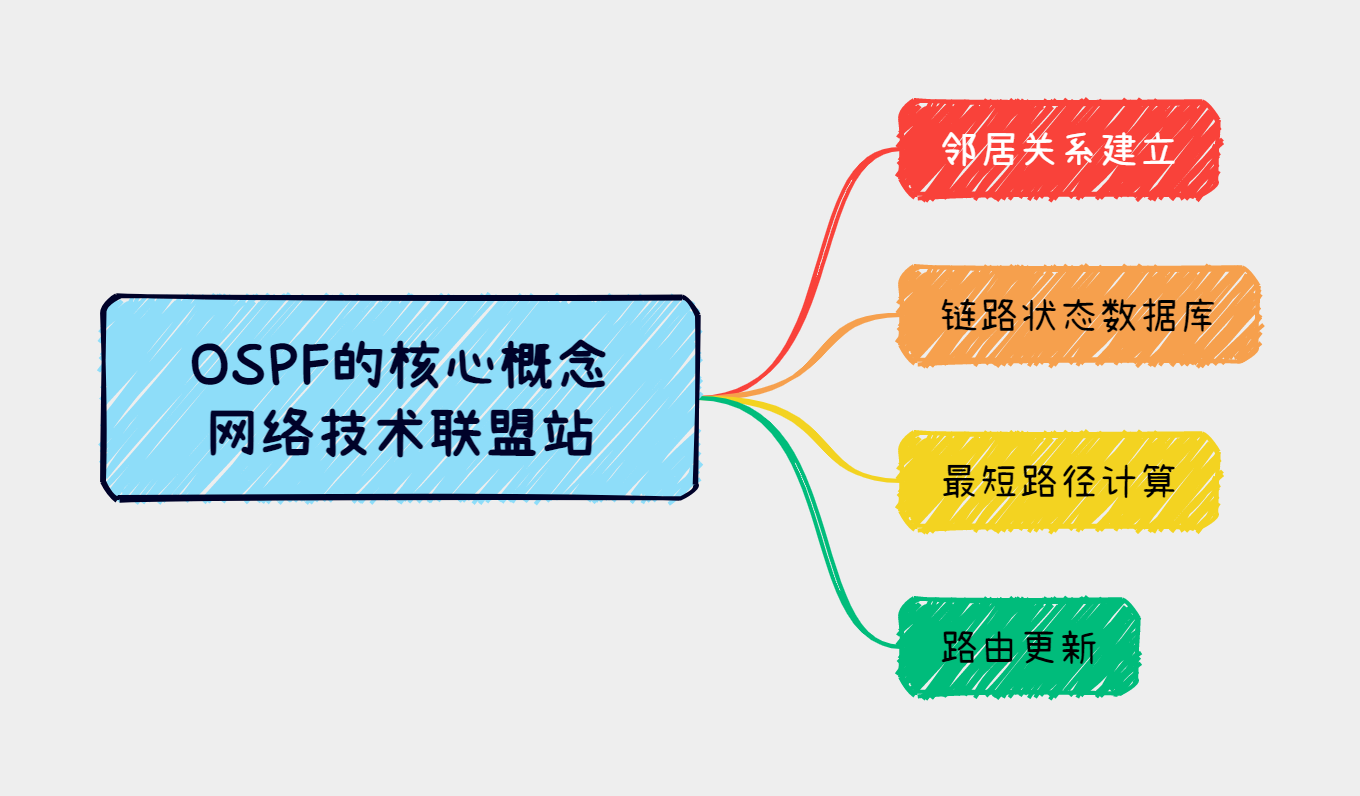 OSPF的核心概念
网络技术联盟站

邻居关系建立

链路状态数据库

最短路径计算

路由更新